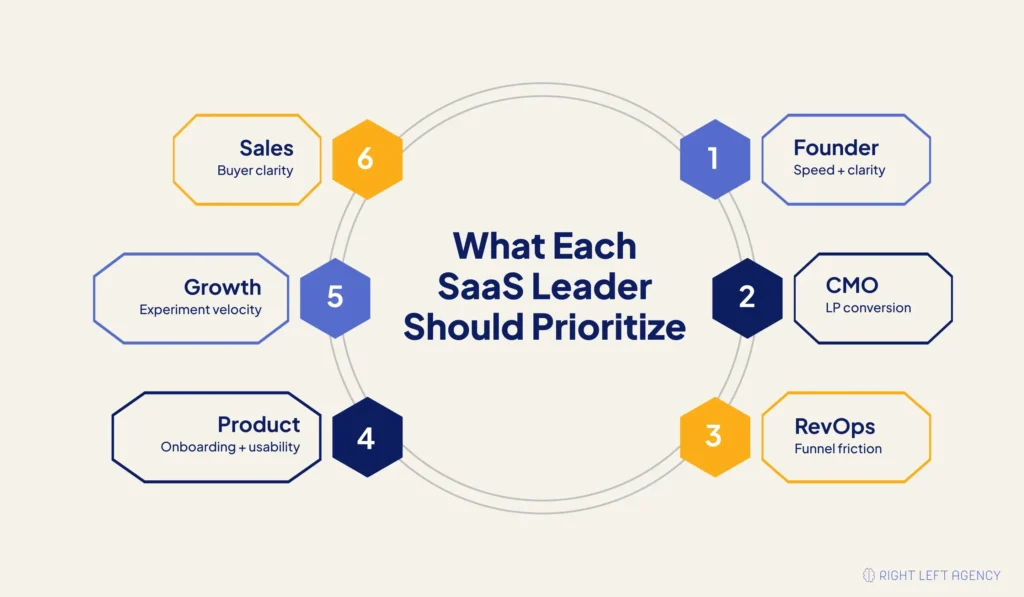 What Each SaaS Leader Should Prioritize

1
Founder
Speed + clarity

2
CMO
LP conversion

3
RevOps
Funnel friction

4
Product
Onboarding + usability

5
Growth
Experiment velocity

6
Sales
Buyer clarity

RIGHT LEFT AGENCY